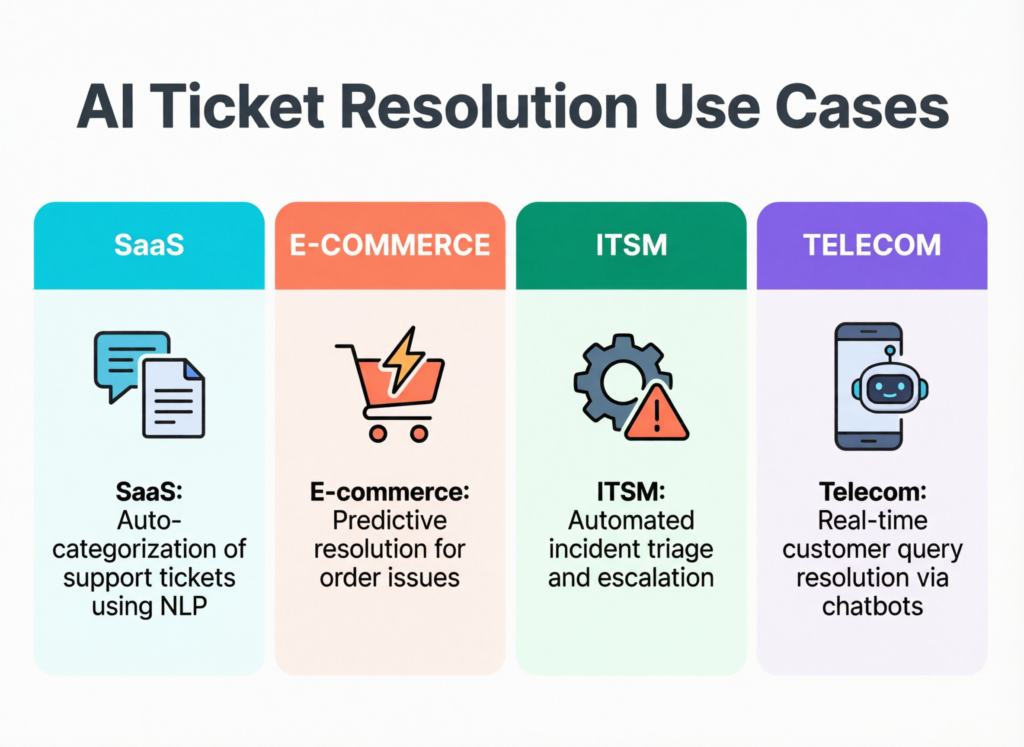 AI Ticket Resolution Use Cases

SaaS

SaaS: Auto-categorization of support tickets using NLP

E-COMMERCE

E-commerce: Predictive resolution for order issues

ITSM

ITSM: Automated incident triage and escalation

TELECOM

Telecom: Real-time customer query resolution via chatbots